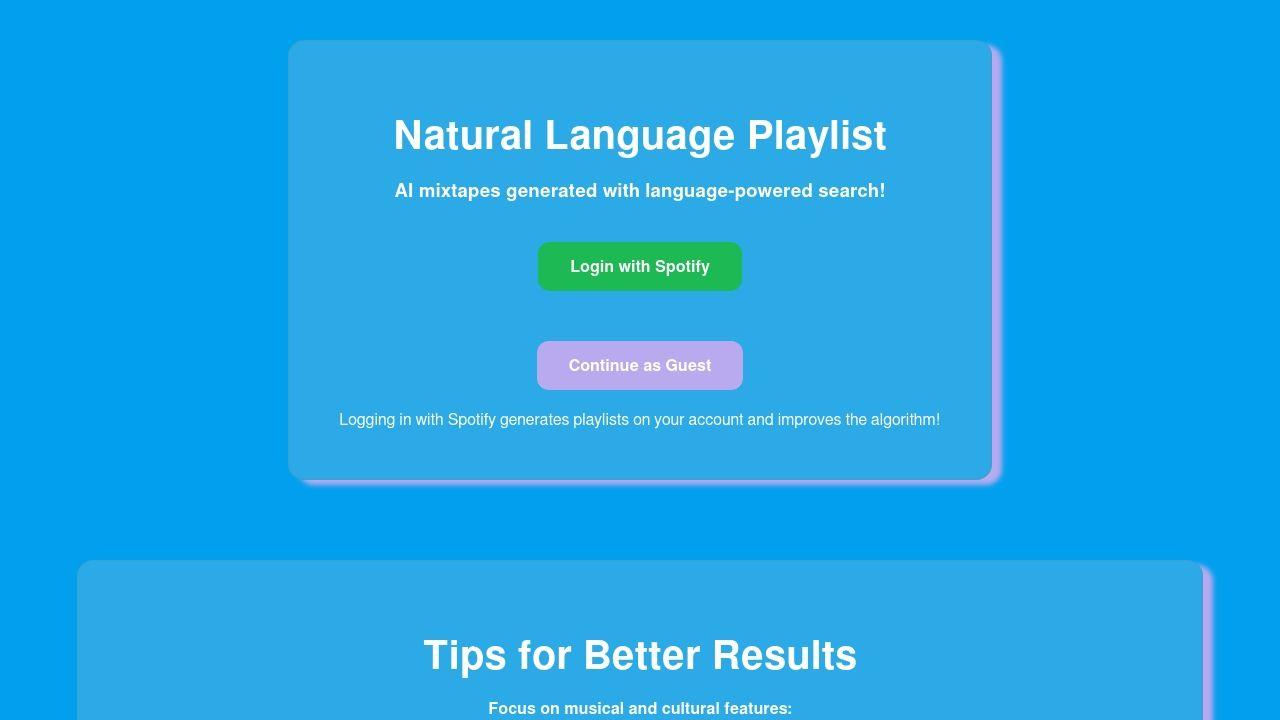 Natural Language Playlist

AI mixtapes generated with language-powered search!

Login with Spotify

Continue as Guest

Logging in with Spotify generates playlists on your account and improves the algorithm!

Tips for Better Results

Focus on musical and cultural features: